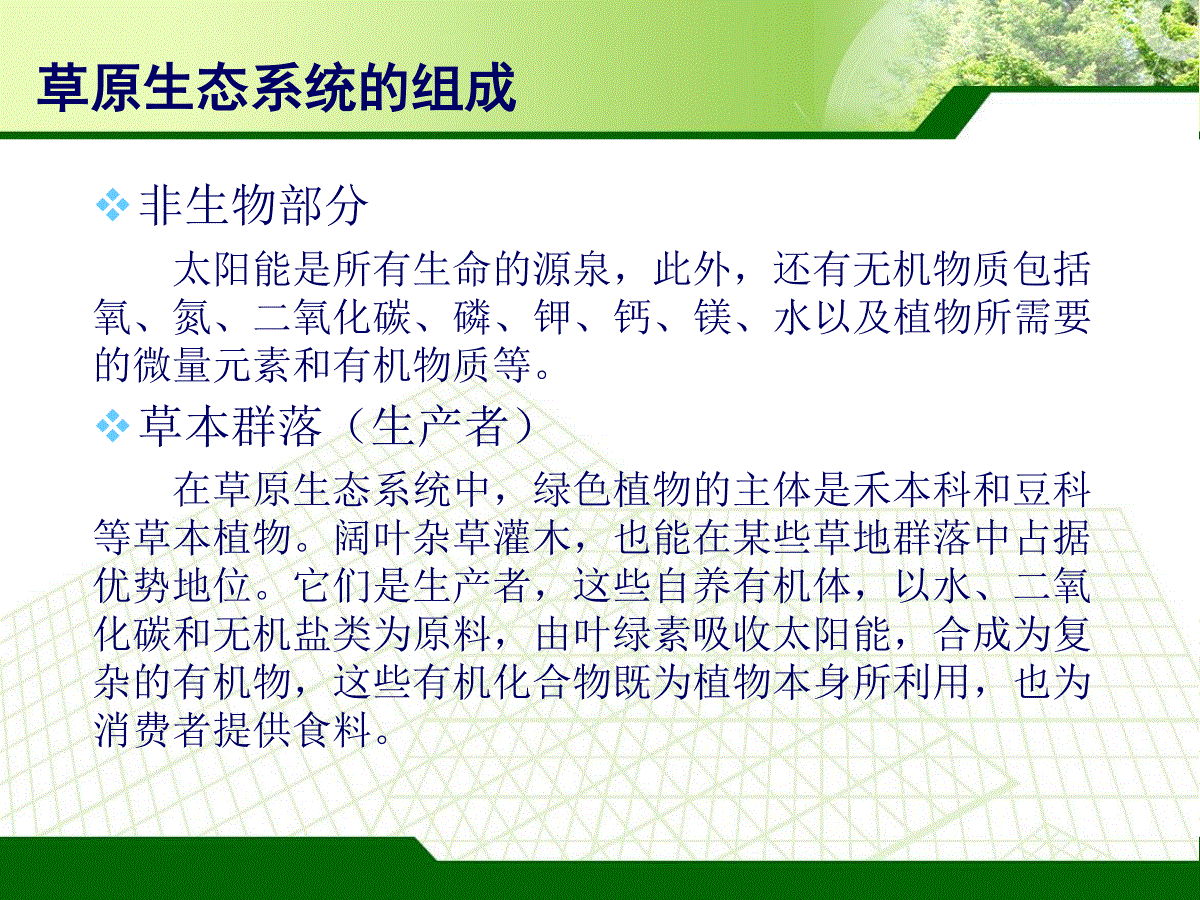 草原生态系统的组成

❖ 非生物部分

太阳能是所有生命的源泉，此外，还有无机物质包括氧、氮、二氧化碳、磷、钾、钙、镁、水以及植物所需要的微量元素和有机物质等。

❖ 草本群落（生产者）

在草原生态系统中，绿色植物的主体是禾本科和豆科等草本植物。阔叶杂草灌木，也能在某些草地群落中占据优势地位。它们是生产者，这些自养有机体，以水、二氧化碳和无机盐类为原料，由叶绿素吸收太阳能，合成为复杂的有机物，这些有机化合物既为植物本身所利用，也为消费者提供食料。